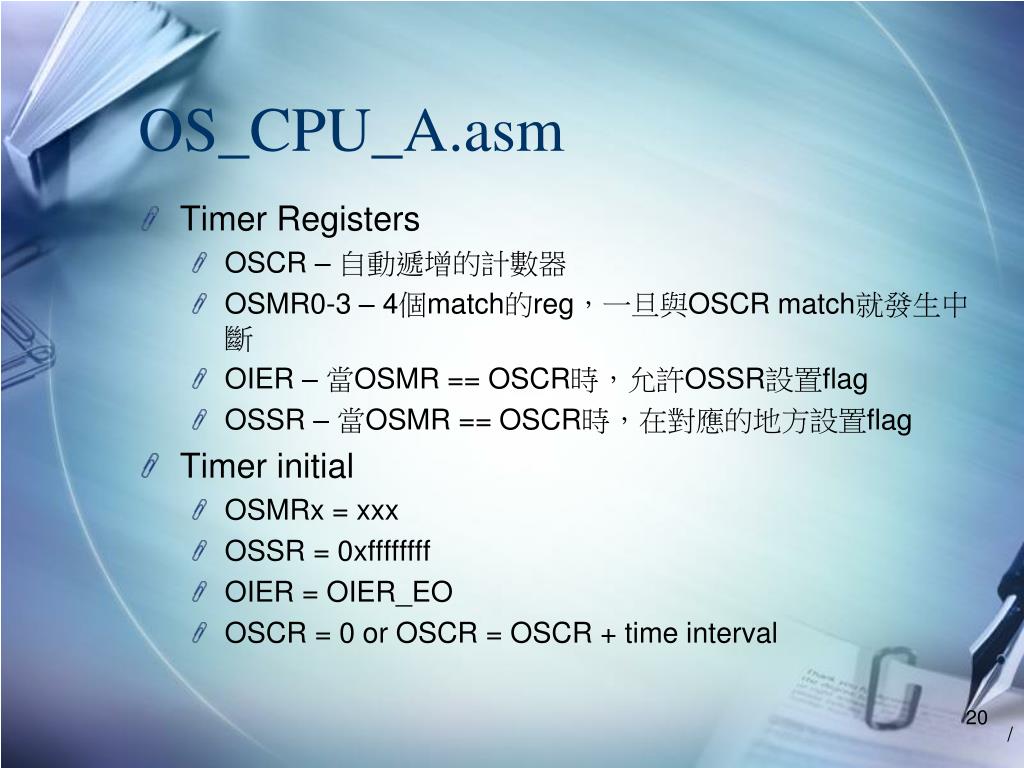 OS_CPU_A.asm

Timer Registers

OSCR – 自動遞增的計數器

OSMR0-3 – 4個match的reg，一旦與OSCR match就發生中斷

OIER – 當OSMR == OSCR時，允許OSSR設置flag

OSSR – 當OSMR == OSCR時，在對應的地方設置flag

Timer initial

OSMRx = xxx

OSSR = 0xffffffff

OIER = OIER_EO

OSCR = 0 or OSCR = OSCR + time interval

20
/